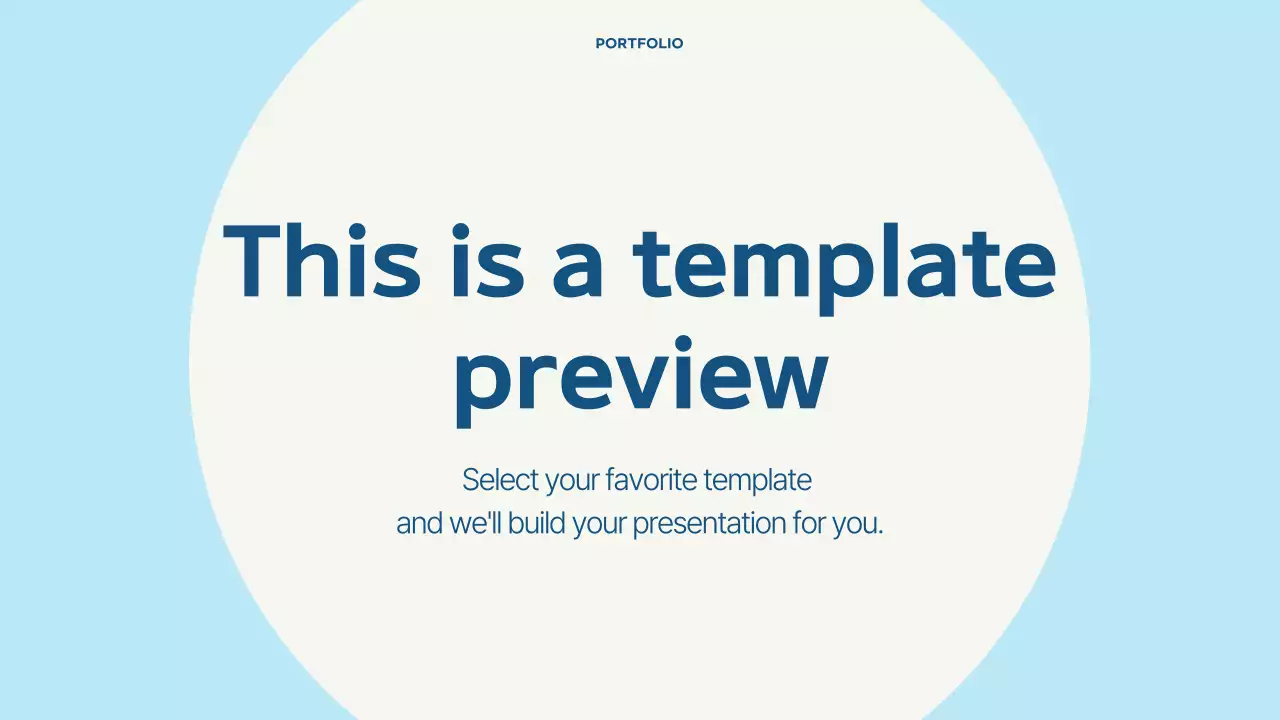 PORTFOLIO

This is a template preview

Select your favorite template
and we'll build your presentation for you.